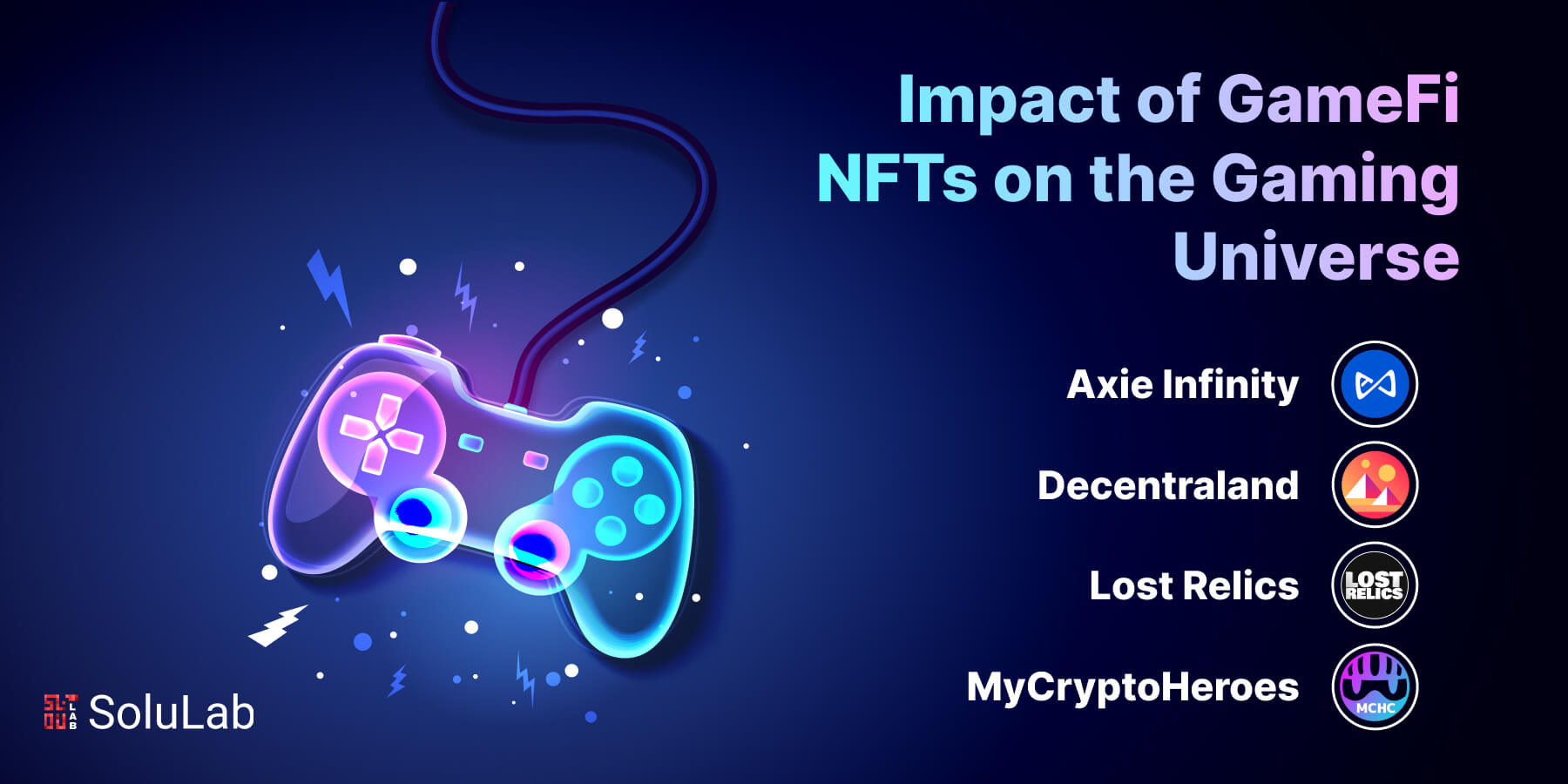 Impact of GameFi NFTs on the Gaming Universe

Axie Infinity

Decentraland

Lost Relics

LOST RELICS

MyCryptoHeroes

MCHC

SoluLab